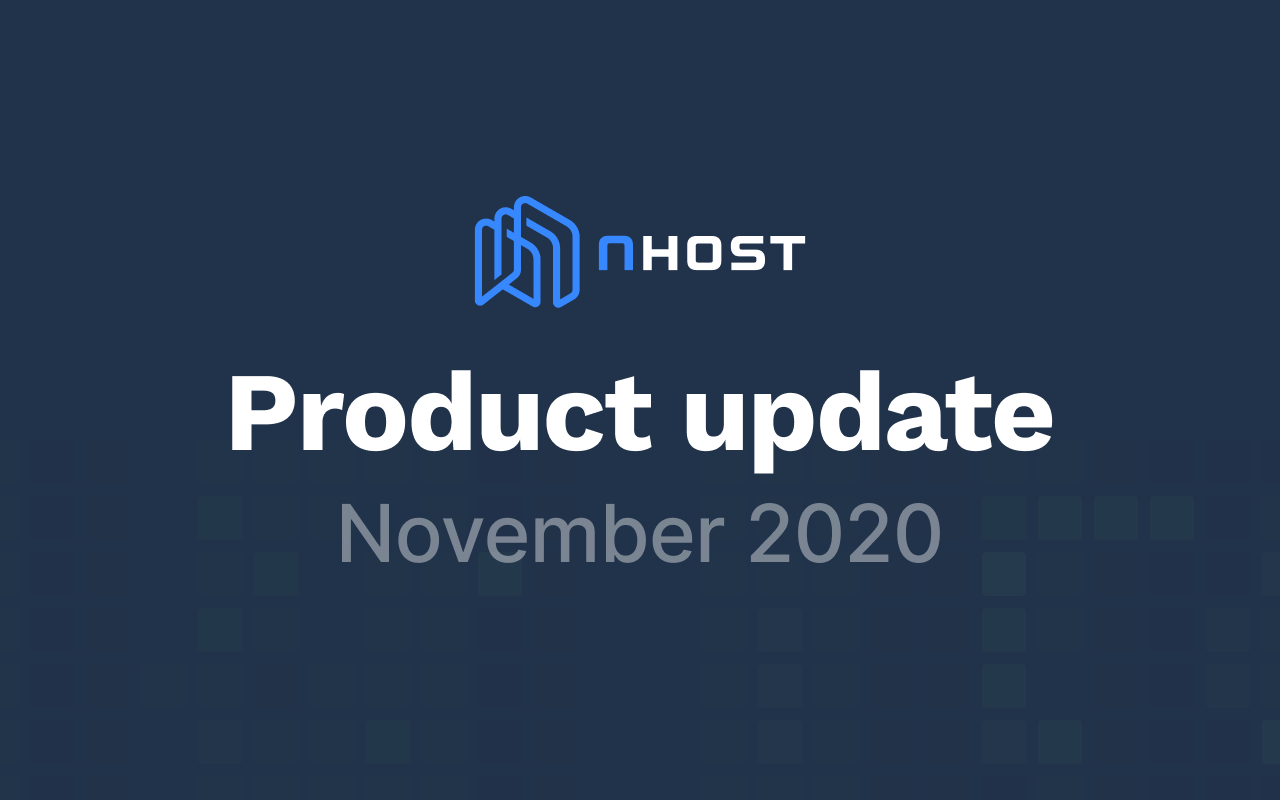 nHOST

Product update

November 2020